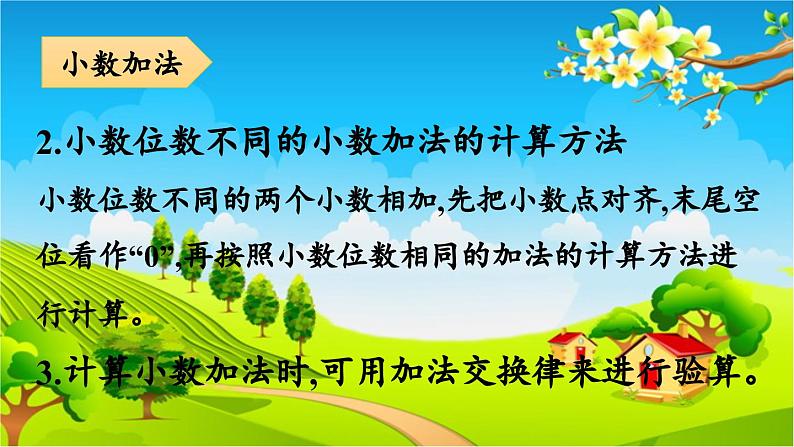 小数加法

2.小数位数不同的小数加法的计算方法

小数位数不同的两个小数相加,先把小数点对齐,末尾空位看作“0”,再按照小数位数相同的加法的计算方法进行计算。

3.计算小数加法时,可用加法交换律来进行验算。